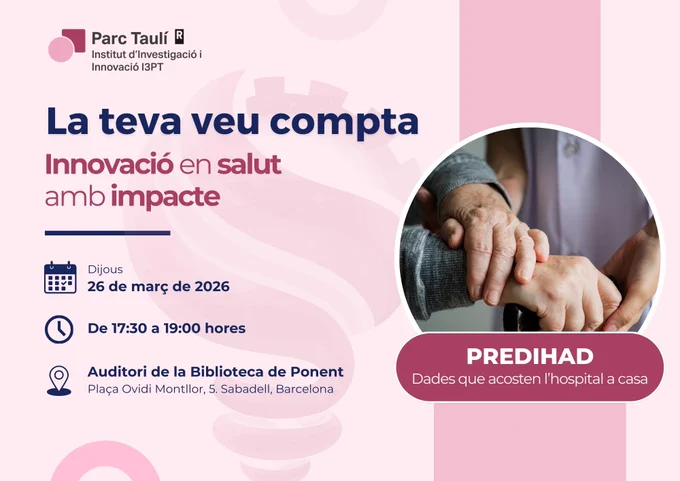 Parc Taulí R
Institut d'Investigació i Innovació I3PT

La teva veu compta

Innovació en salut amb impacte

Dijous
26 de març de 2026

De 17:30 a 19:00 hores

Auditori de la Biblioteca de Ponent
Plaça Ovidi Montllor, 5. Sabadell, Barcelona

PREDIHAD
Dades que acosten l'hospital a casa